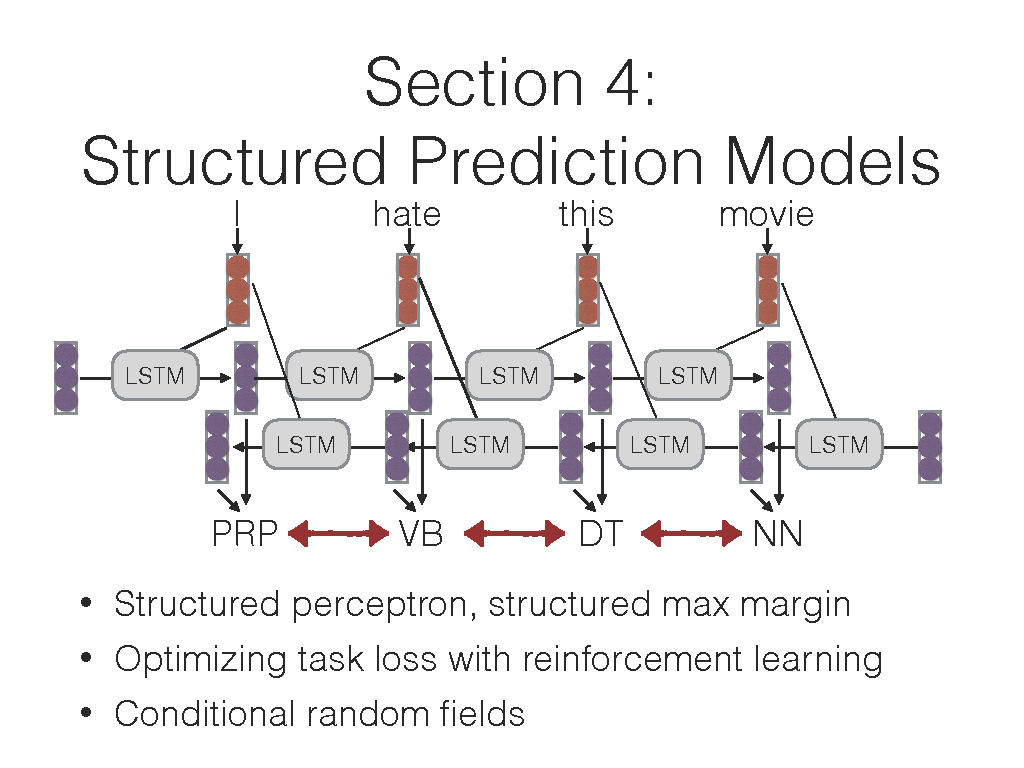 Section 4:
Structured Prediction Models

I hate this movie

LSTM LSTM LSTM LSTM

LSTM LSTM LSTM LSTM

PRP VB DT NN

• Structured perceptron, structured max margin
• Optimizing task loss with reinforcement learning
• Conditional random fields